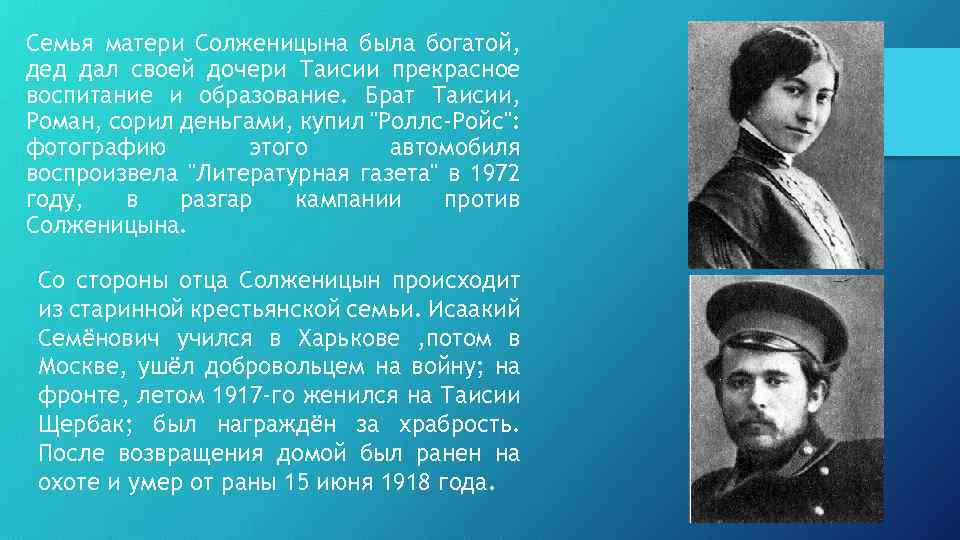 Семья матери Солженицына была богатой, дед дал своей дочери Таисии прекрасное воспитание и образование. Брат Таисии, Роман, сорил деньгами, купил "Роллс-Ройс": фотографию этого автомобиля воспроизвела "Литературная газета" в 1972 году, в разгар кампании против Солженицына.

Со стороны отца Солженицын происходит из старинной крестьянской семьи. Исаакий Семёнович учился в Харькове ,потом в Москве, ушёл добровольцем на войну; на фронте, летом 1917-го женился на Таисии Щербак; был награждён за храбрость. После возвращения домой был ранен на охоте и умер от раны 15 июня 1918 года.